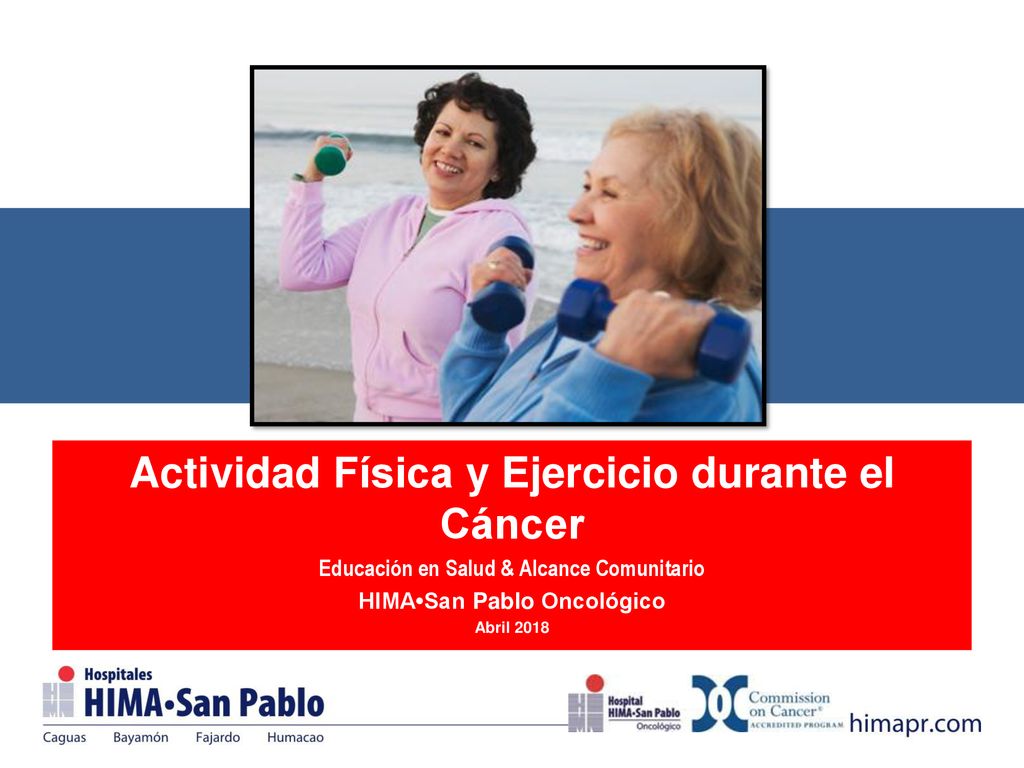 Actividad Física y Ejercicio durante el Cáncer

Educación en Salud & Alcance Comunitario

HIMA•San Pablo Oncológico

Abril 2018

Hospitales
HIMA•San Pablo
Caguas Bayamón Fajardo Humacao

Hospital
HIMA•San Pablo
Oncológico

Commission on Cancer®
ACCREDITED PROGRAM

himapr.com